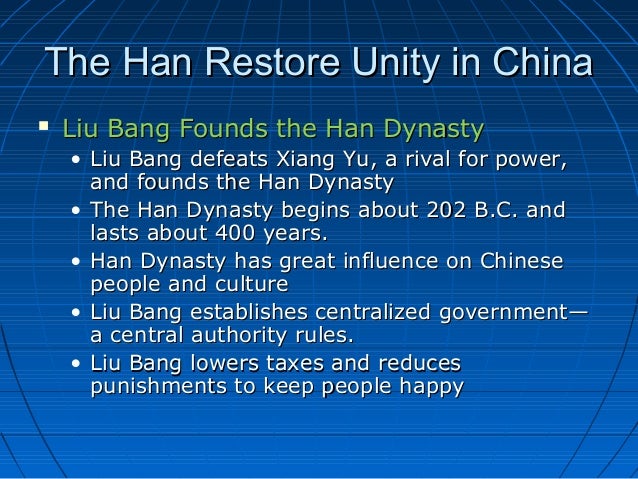 The Han Restore Unity in China

▪ Liu Bang Founds the Han Dynasty
• Liu Bang defeats Xiang Yu, a rival for power, and founds the Han Dynasty
• The Han Dynasty begins about 202 B.C. and lasts about 400 years.
• Han Dynasty has great influence on Chinese people and culture
• Liu Bang establishes centralized government—a central authority rules.
• Liu Bang lowers taxes and reduces punishments to keep people happy